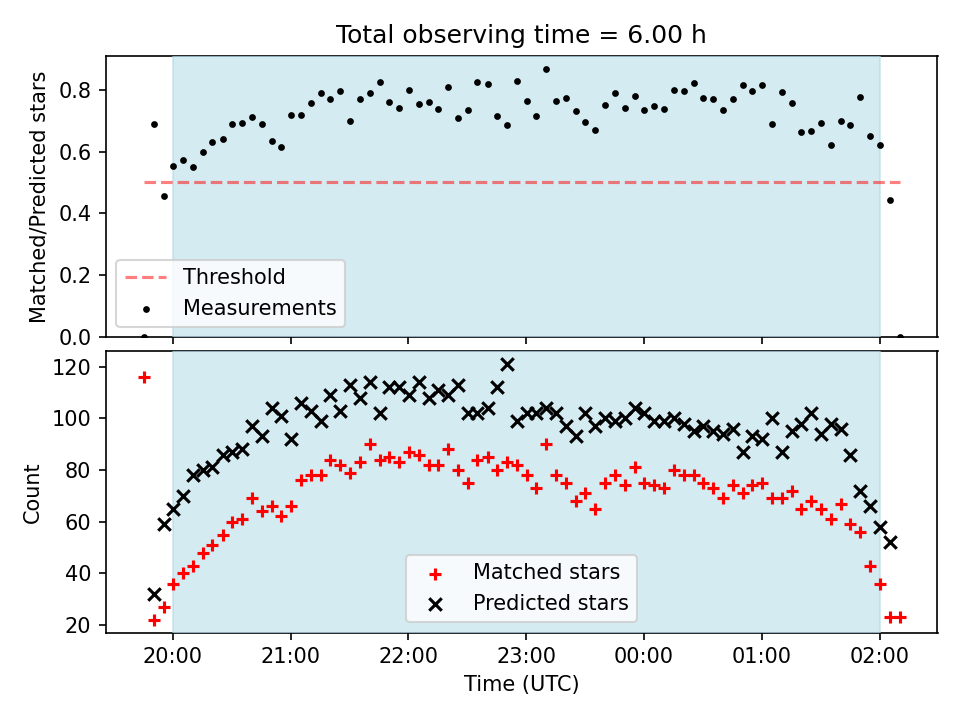 Total observing time = 6.00 h

Matched/Predicted stars

0.8
0.6
0.4
0.2
0.0

Threshold
Measurements

Count

120
100
80
60
40
20

Matched stars
Predicted stars

20:00
21:00
22:00
23:00
00:00
01:00
02:00

Time (UTC)